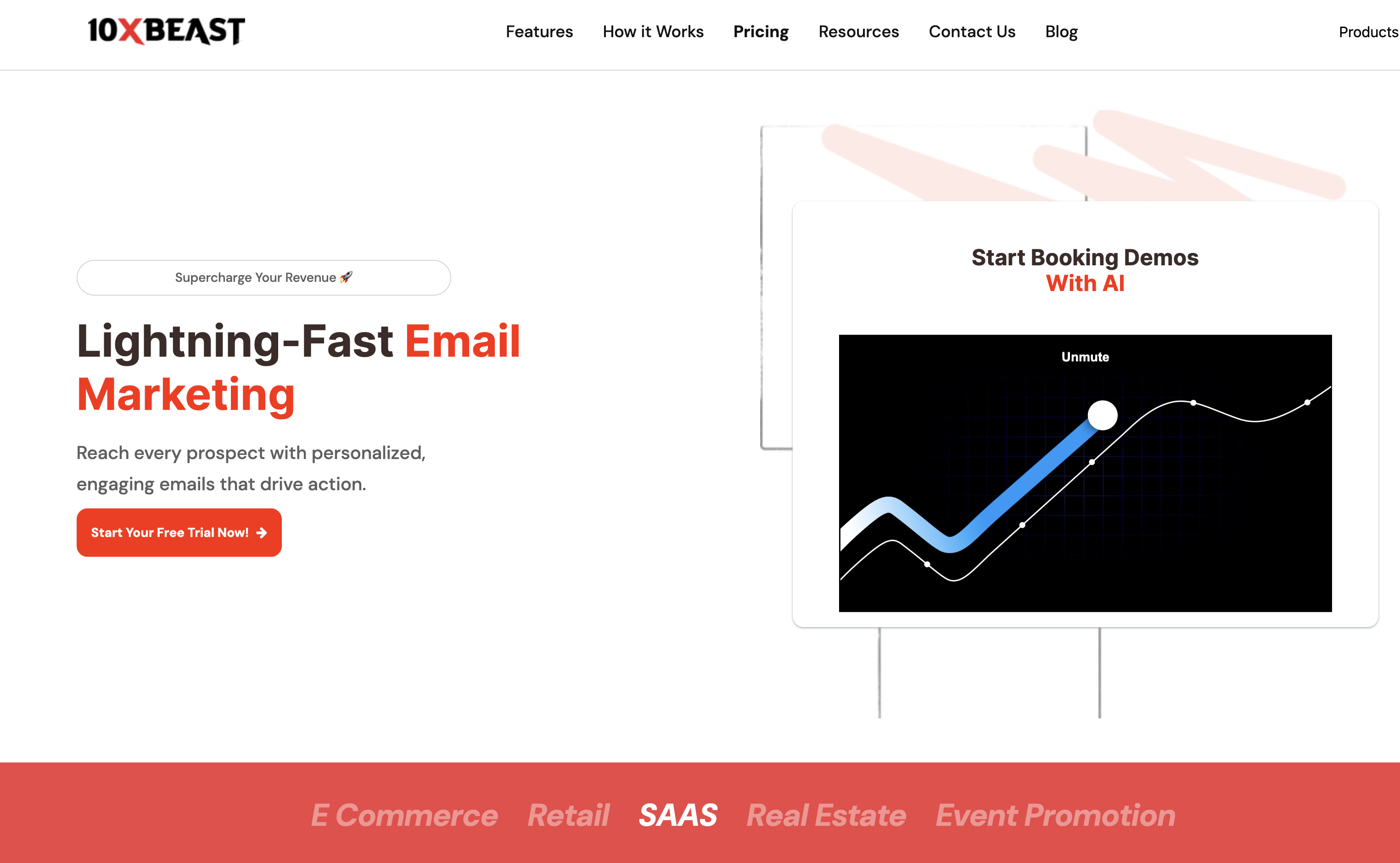 10XBEAST

Features How it Works Pricing Resources Contact Us Blog

Products

Supercharge Your Revenue 🚀

Lightning-Fast Email Marketing

Reach every prospect with personalized, engaging emails that drive action.

Start Your Free Trial Now!

Start Booking Demos
With AI

Unmute

E Commerce Retail SAAS Real Estate Event Promotion